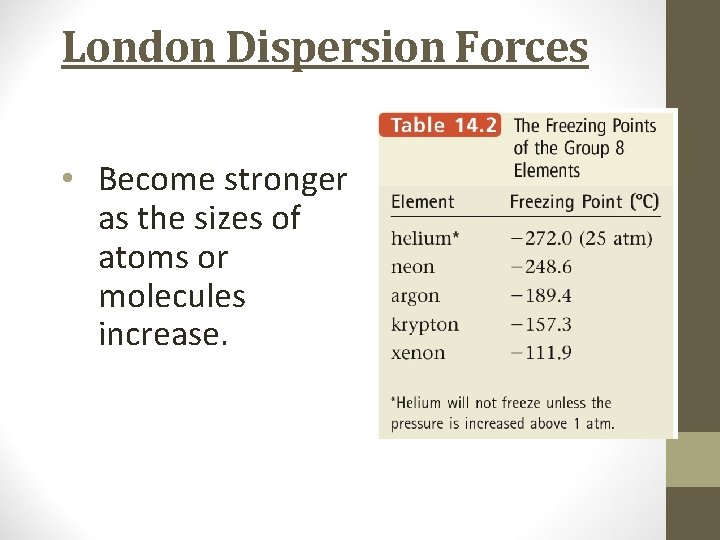 London Dispersion Forces

• Become stronger as the sizes of atoms or molecules increase.

Table 14.2 The Freezing Points of the Group 8 Elements

| Element | Freezing Point (°C) |
|---|---|
| helium* | −272.0 (25 atm) |
| neon | −248.6 |
| argon | −189.4 |
| krypton | −157.3 |
| xenon | −111.9 |

*Helium will not freeze unless the pressure is increased above 1 atm.